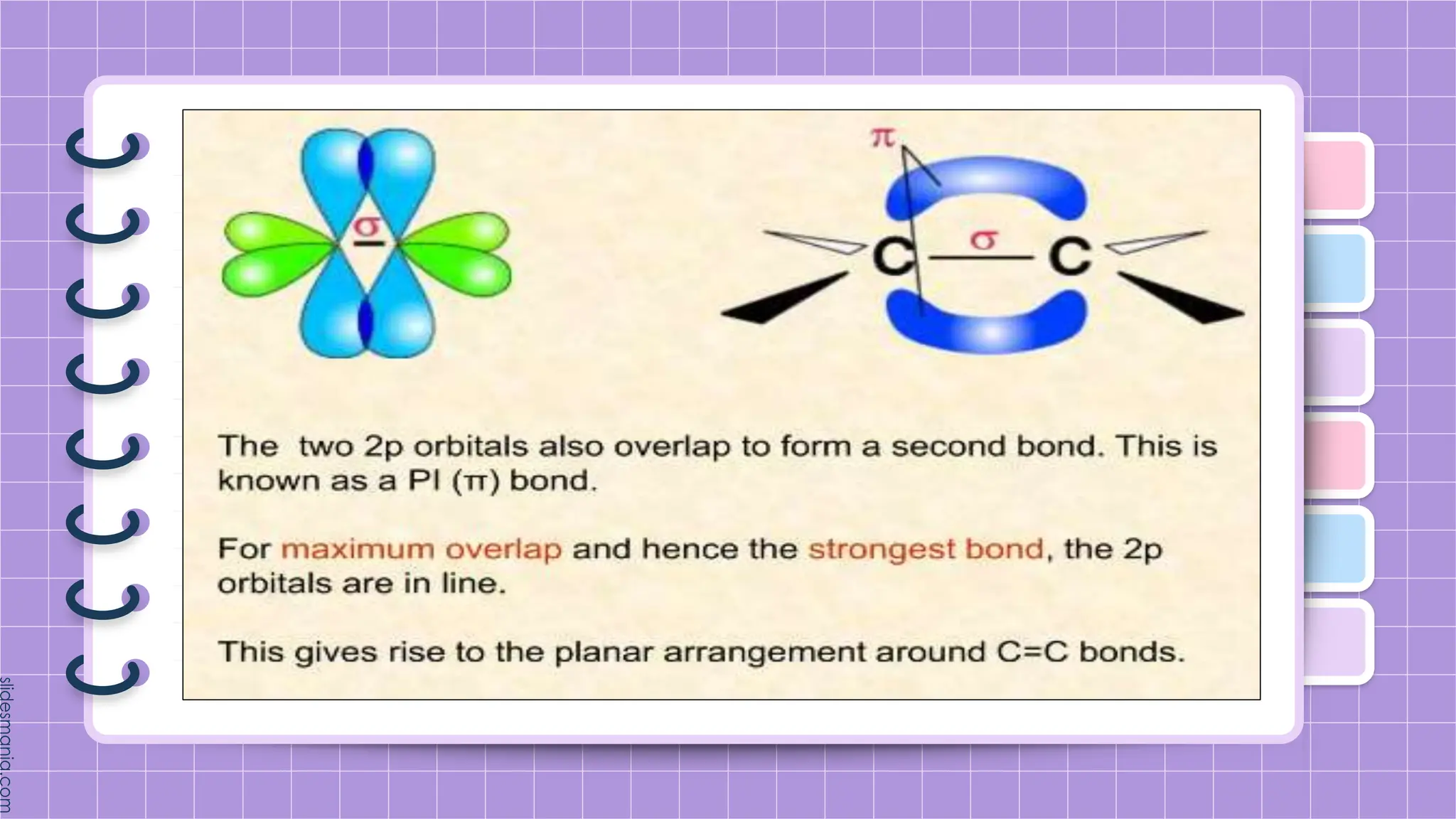 σ

π

C σ C

The two 2p orbitals also overlap to form a second bond. This is known as a PI (π) bond.

For maximum overlap and hence the strongest bond, the 2p orbitals are in line.

This gives rise to the planar arrangement around C=C bonds.

slidesmania.com